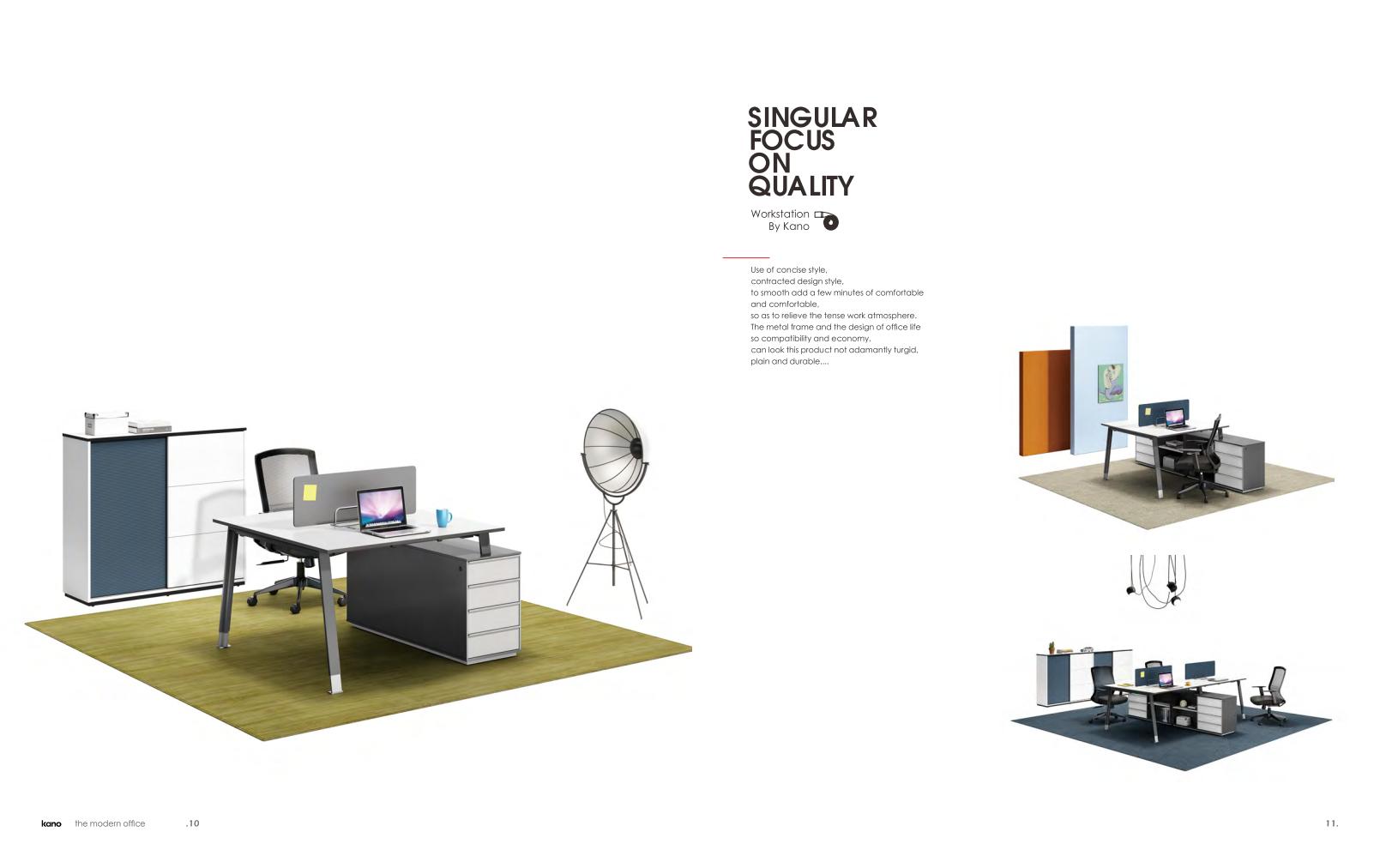 SINGULAR
FOCUS
ON
QUALITY

Workstation
By Kano

Use of concise style,
contracted design style,
to smooth add a few minutes of comfortable and comfortable,
so as to relieve the tense work atmosphere.
The metal frame and the design of office life so compatibility and economy,
can look this product not adamantly turgid,
plain and durable....

kano the modern office .10

11.